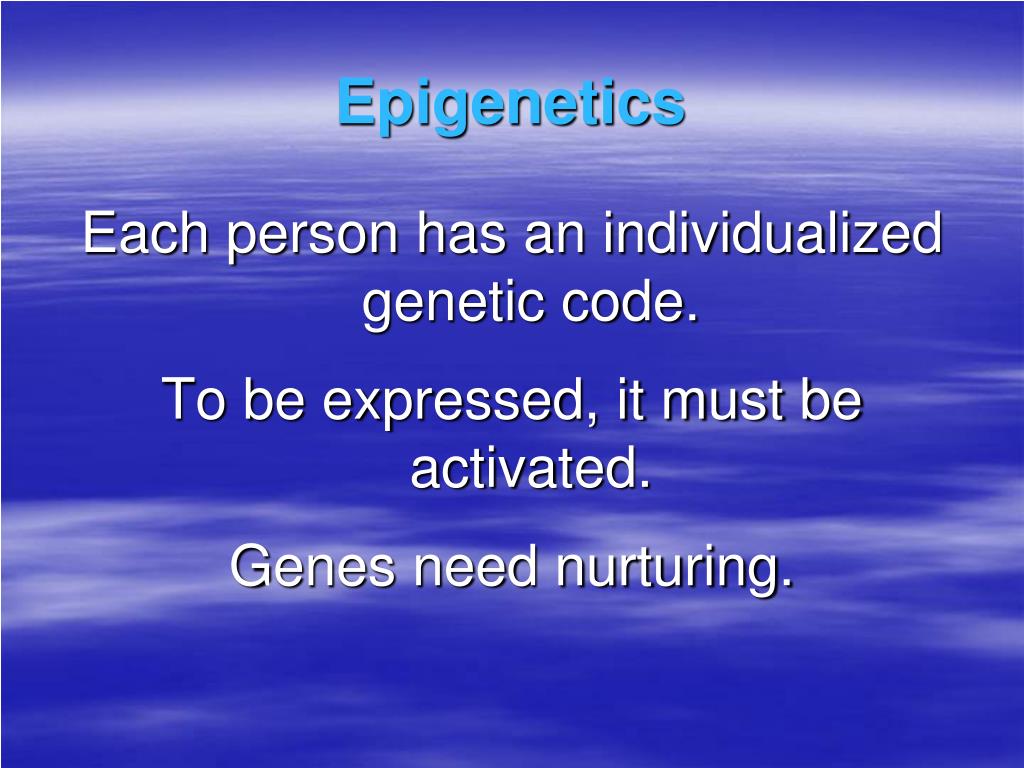 Epigenetics

Each person has an individualized genetic code.

To be expressed, it must be activated.

Genes need nurturing.